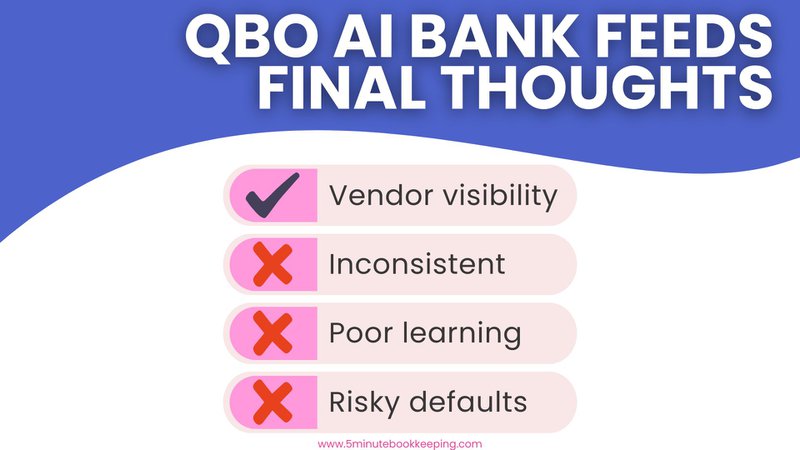 QBO AI BANK FEEDS FINAL THOUGHTS

Vendor visibility

Inconsistent

Poor learning

Risky defaults

www.5minutebookkeeping.com